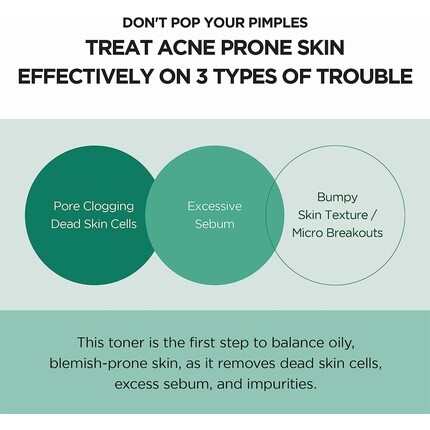 DON'T POP YOUR PIMPLES
TREAT ACNE PRONE SKIN EFFECTIVELY ON 3 TYPES OF TROUBLE

Pore Clogging Dead Skin Cells

Excessive Sebum

Bumpy Skin Texture / Micro Breakouts

This toner is the first step to balance oily, blemish-prone skin, as it removes dead skin cells, excess sebum, and impurities.